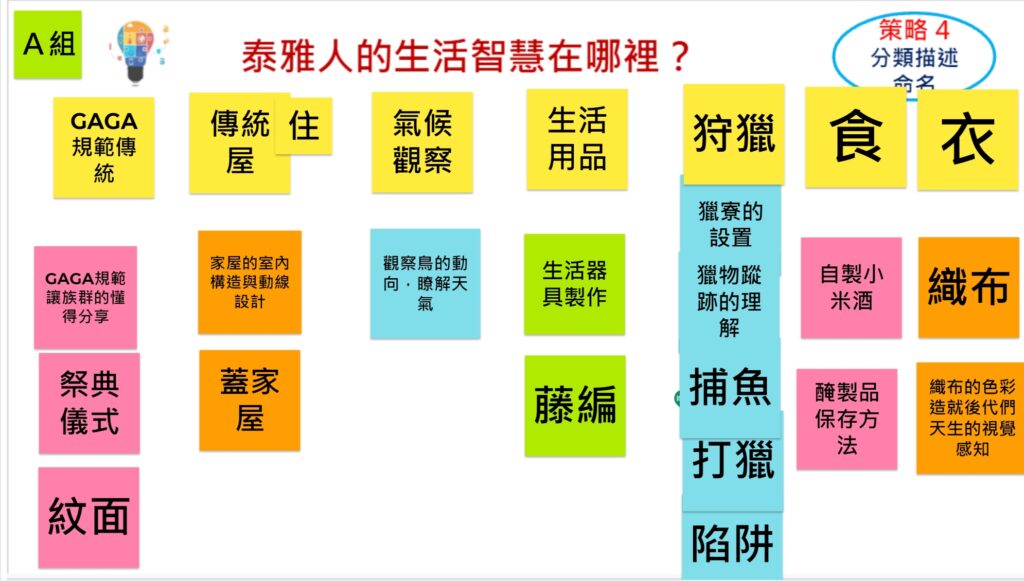 A組

泰雅人的生活智慧在哪裡？

策略 4
分類描述
命名

GAGA規範傳統

傳統屋

住

氣候觀察

生活用品

狩獵

食

衣

GAGA規範讓族群的懂得分享

祭典儀式

紋面

家屋的室內構造與動線設計

蓋家屋

觀察鳥的動向，瞭解天氣

生活器具製作

藤編

獵寮的設置

獵物蹤跡的理解

捕魚

打獵

陷阱

自製小米酒

醃製品保存方法

織布

織布的色彩造就後代們天生的視覺感知